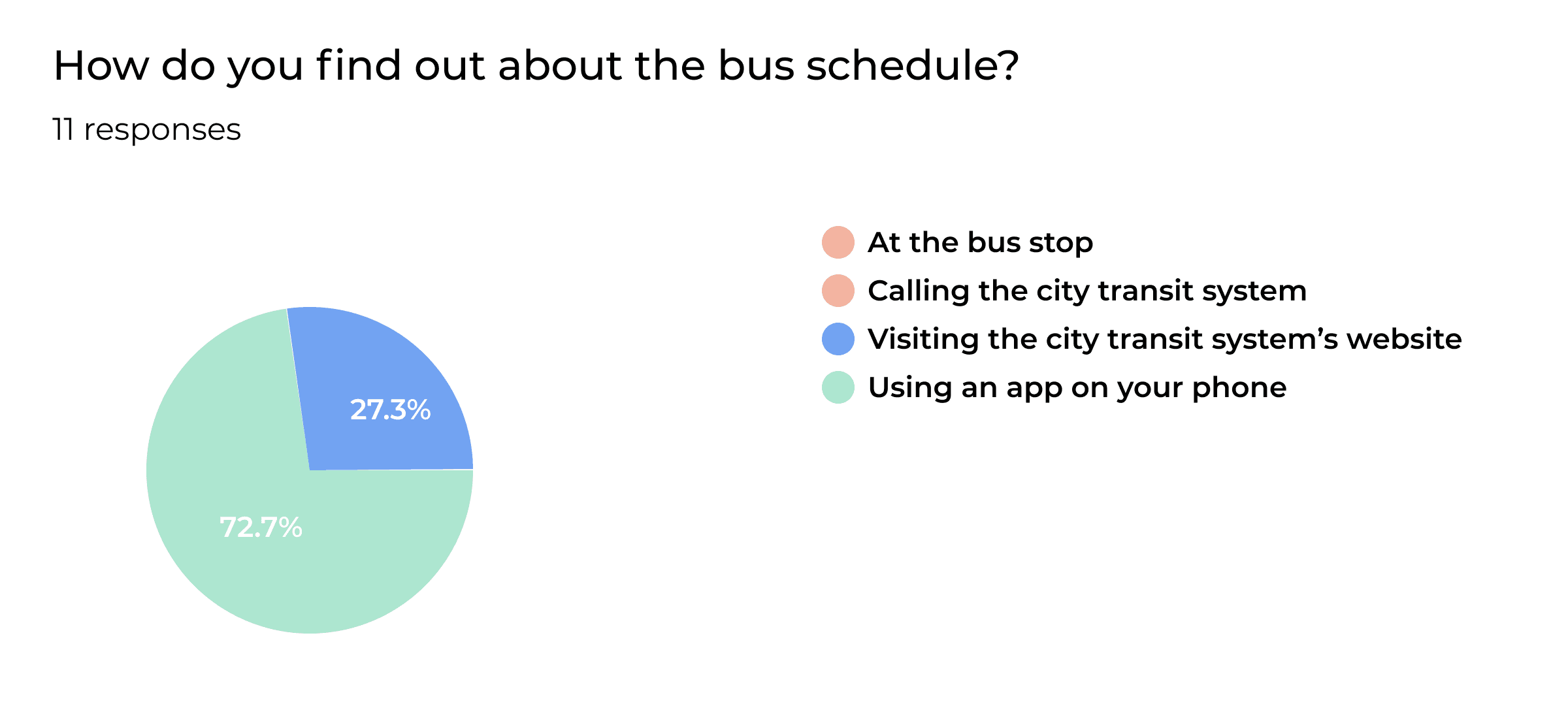 How do you find out about the bus schedule?

11 responses

27.3%

72.7%

At the bus stop
Calling the city transit system
Visiting the city transit system’s website
Using an app on your phone